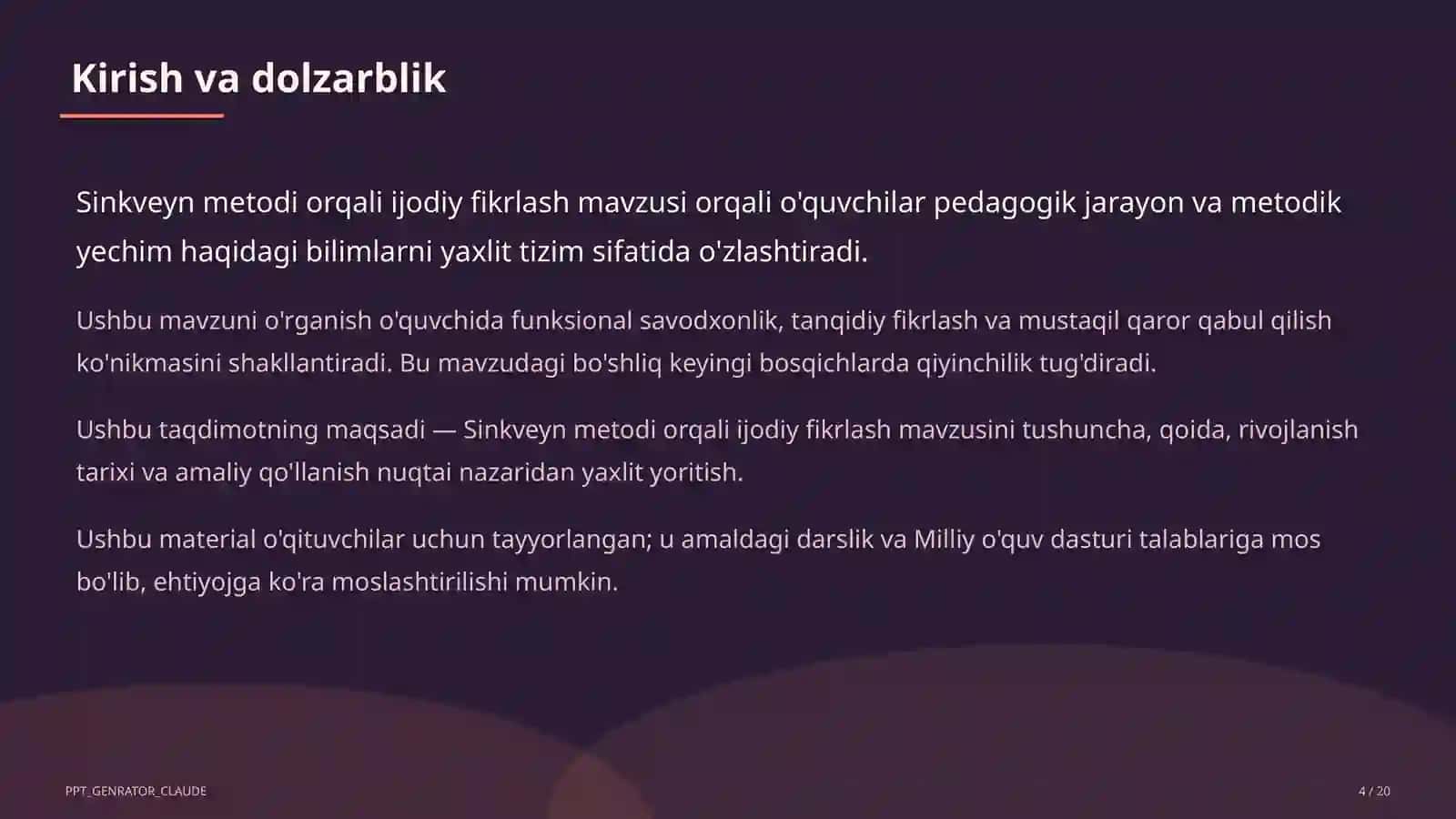 Kirish va dolzarblik

Sinkveyn metodi orqali ijodiy fikrlash mavzusi orqali o'quvchilar pedagogik jarayon va metodik yechim haqidagi bilimlarni yaxlit tizim sifatida o'zlashtiradi.

Ushbu mavzuni o'rganish o'quvchida funksional savodxonlik, tanqidiy fikrlash va mustaqil qaror qabul qilish ko'nikmasini shakllantiradi. Bu mavzudagi bo'shliq keyingi bosqichlarda qiyinchilik tug'diradi.

Ushbu taqdimotning maqsadi — Sinkveyn metodi orqali ijodiy fikrlash mavzusini tushuncha, qoida, rivojlanish tarixi va amaliy qo'llanish nuqtai nazaridan yaxlit yoritish.

Ushbu material o'qituvchilar uchun tayyorlangan; u amaldagi darslik va Milliy o'quv dasturi talablariga mos bo'lib, ehtiyojga ko'ra moslashtirilishi mumkin.

PPT_GENRATOR_CLAUDE

4 / 20